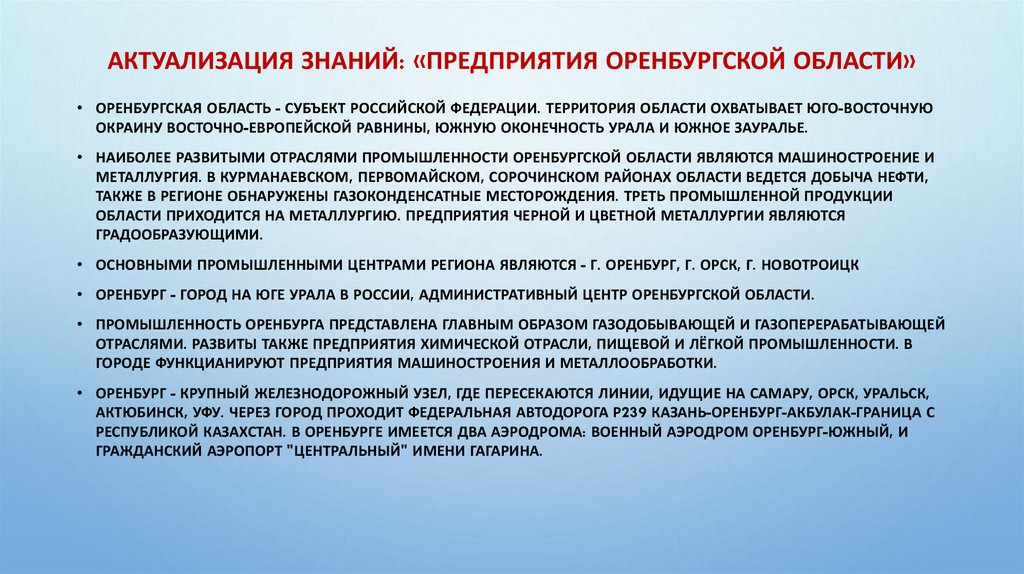 АКТУАЛИЗАЦИЯ ЗНАНИЙ: «ПРЕДПРИЯТИЯ ОРЕНБУРГСКОЙ ОБЛАСТИ»

• ОРЕНБУРГСКАЯ ОБЛАСТЬ - СУБЪЕКТ РОССИЙСКОЙ ФЕДЕРАЦИИ. ТЕРРИТОРИЯ ОБЛАСТИ ОХВАТЫВАЕТ ЮГО-ВОСТОЧНУЮ ОКРАИНУ ВОСТОЧНО-ЕВРОПЕЙСКОЙ РАВНИНЫ, ЮЖНУЮ ОКОНЕЧНОСТЬ УРАЛА И ЮЖНОЕ ЗАУРАЛЬЕ.

• НАИБОЛЕЕ РАЗВИТЫМИ ОТРАСЛЯМИ ПРОМЫШЛЕННОСТИ ОРЕНБУРГСКОЙ ОБЛАСТИ ЯВЛЯЮТСЯ МАШИНОСТРОЕНИЕ И МЕТАЛЛУРГИЯ. В КУРМАНАЕВСКОМ, ПЕРВОМАЙСКОМ, СОРОЧИНСКОМ РАЙОНАХ ОБЛАСТИ ВЕДЕТСЯ ДОБЫЧА НЕФТИ, ТАКЖЕ В РЕГИОНЕ ОБНАРУЖЕНЫ ГАЗОКОНДЕНСАТНЫЕ МЕСТОРОЖДЕНИЯ. ТРЕТЬ ПРОМЫШЛЕННОЙ ПРОДУКЦИИ ОБЛАСТИ ПРИХОДИТСЯ НА МЕТАЛЛУРГИЮ. ПРЕДПРИЯТИЯ ЧЕРНОЙ И ЦВЕТНОЙ МЕТАЛЛУРГИИ ЯВЛЯЮТСЯ ГРАДООБРАЗУЮЩИМИ.

• ОСНОВНЫМИ ПРОМЫШЛЕННЫМИ ЦЕНТРАМИ РЕГИОНА ЯВЛЯЮТСЯ - Г. ОРЕНБУРГ, Г. ОРСК, Г. НОВОТРОИЦК

• ОРЕНБУРГ - ГОРОД НА ЮГЕ УРАЛА В РОССИИ, АДМИНИСТРАТИВНЫЙ ЦЕНТР ОРЕНБУРГСКОЙ ОБЛАСТИ.

• ПРОМЫШЛЕННОСТЬ ОРЕНБУРГА ПРЕДСТАВЛЕНА ГЛАВНЫМ ОБРАЗОМ ГАЗОДОБЫВАЮЩЕЙ И ГАЗОПЕРЕРАБАТЫВАЮЩЕЙ ОТРАСЛЯМИ. РАЗВИТЫ ТАКЖЕ ПРЕДПРИЯТИЯ ХИМИЧЕСКОЙ ОТРАСЛИ, ПИЩЕВОЙ И ЛЁГКОЙ ПРОМЫШЛЕННОСТИ. В ГОРОДЕ ФУНКЦИАНИРУЮТ ПРЕДПРИЯТИЯ МАШИНОСТРОЕНИЯ И МЕТАЛЛООБРАБОТКИ.

• ОРЕНБУРГ - КРУПНЫЙ ЖЕЛЕЗНОДОРОЖНЫЙ УЗЕЛ, ГДЕ ПЕРЕСЕКАЮТСЯ ЛИНИИ, ИДУЩИЕ НА САМАРУ, ОРСК, УРАЛЬСК, АКТЮБИНСК, УФУ. ЧЕРЕЗ ГОРОД ПРОХОДИТ ФЕДЕРАЛЬНАЯ АВТОДОРОГА Р239 КАЗАНЬ-ОРЕНБУРГ-АКБУЛАК-ГРАНИЦА С РЕСПУБЛИКОЙ КАЗАХСТАН. В ОРЕНБУРГЕ ИМЕЕТСЯ ДВА АЭРОДРОМА: ВОЕННЫЙ АЭРОДРОМ ОРЕНБУРГ-ЮЖНЫЙ, И ГРАЖДАНСКИЙ АЭРОПОРТ "ЦЕНТРАЛЬНЫЙ" ИМЕНИ ГАГАРИНА.